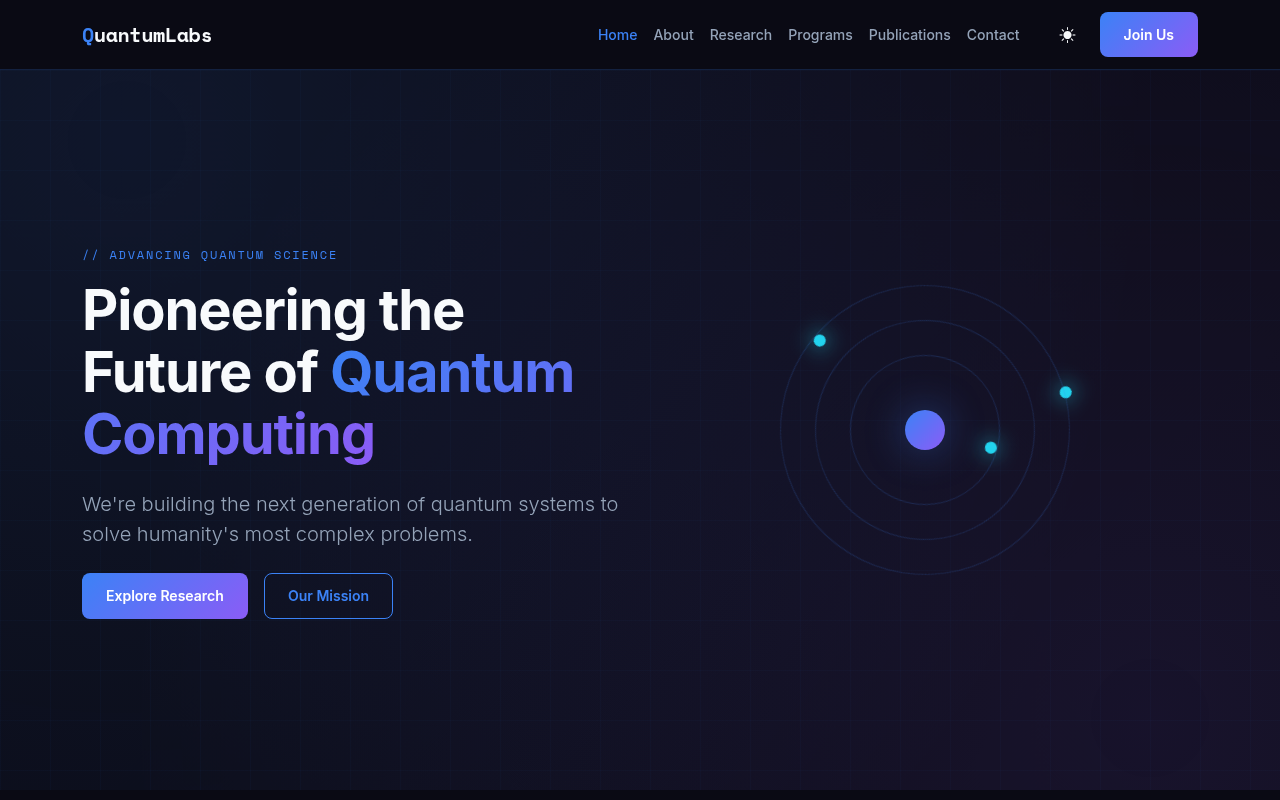 QuantumLabs

Home About Research Programs Publications Contact

Join Us

// ADVANCING QUANTUM SCIENCE

Pioneering the Future of Quantum Computing

We're building the next generation of quantum systems to solve humanity's most complex problems.

Explore Research

Our Mission